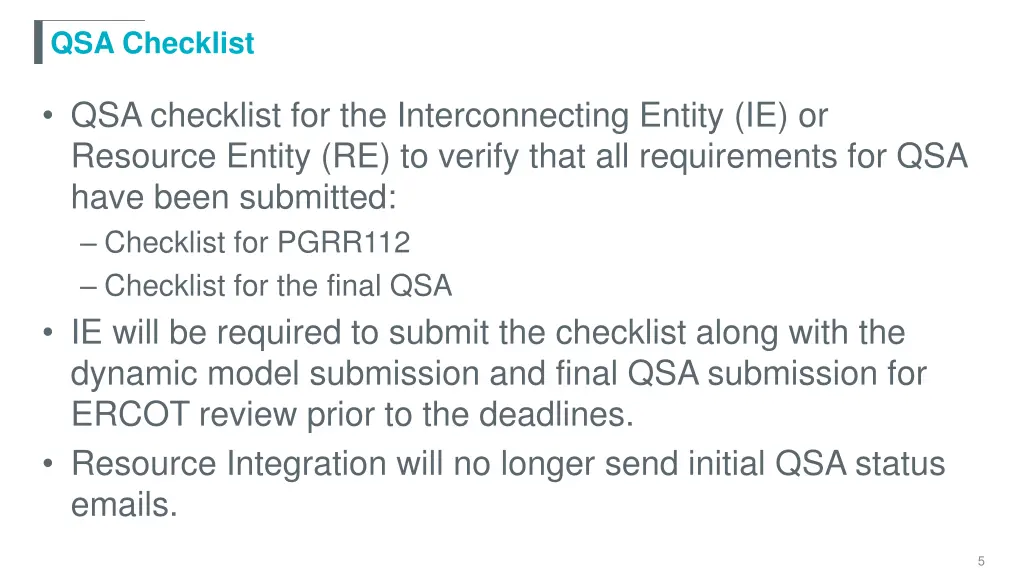 QSA Checklist

• QSA checklist for the Interconnecting Entity (IE) or Resource Entity (RE) to verify that all requirements for QSA have been submitted:
– Checklist for PGRR112
– Checklist for the final QSA
• IE will be required to submit the checklist along with the dynamic model submission and final QSA submission for ERCOT review prior to the deadlines.
• Resource Integration will no longer send initial QSA status emails.

5